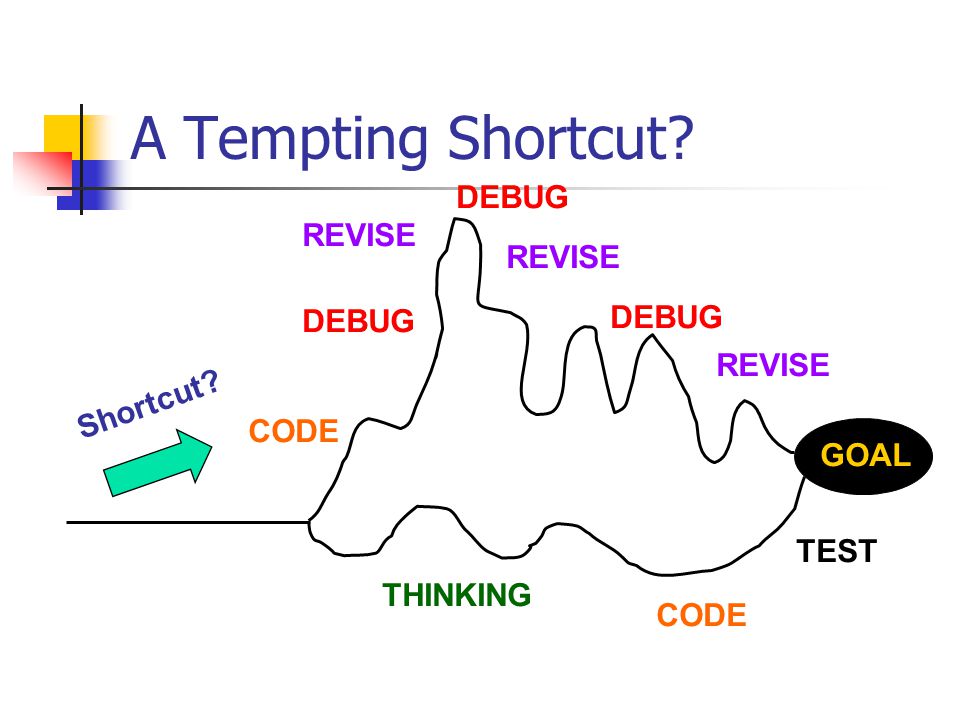 A Tempting Shortcut?

DEBUG
REVISE
REVISE
DEBUG
DEBUG
REVISE
Shortcut?
CODE
GOAL
TEST
THINKING
CODE